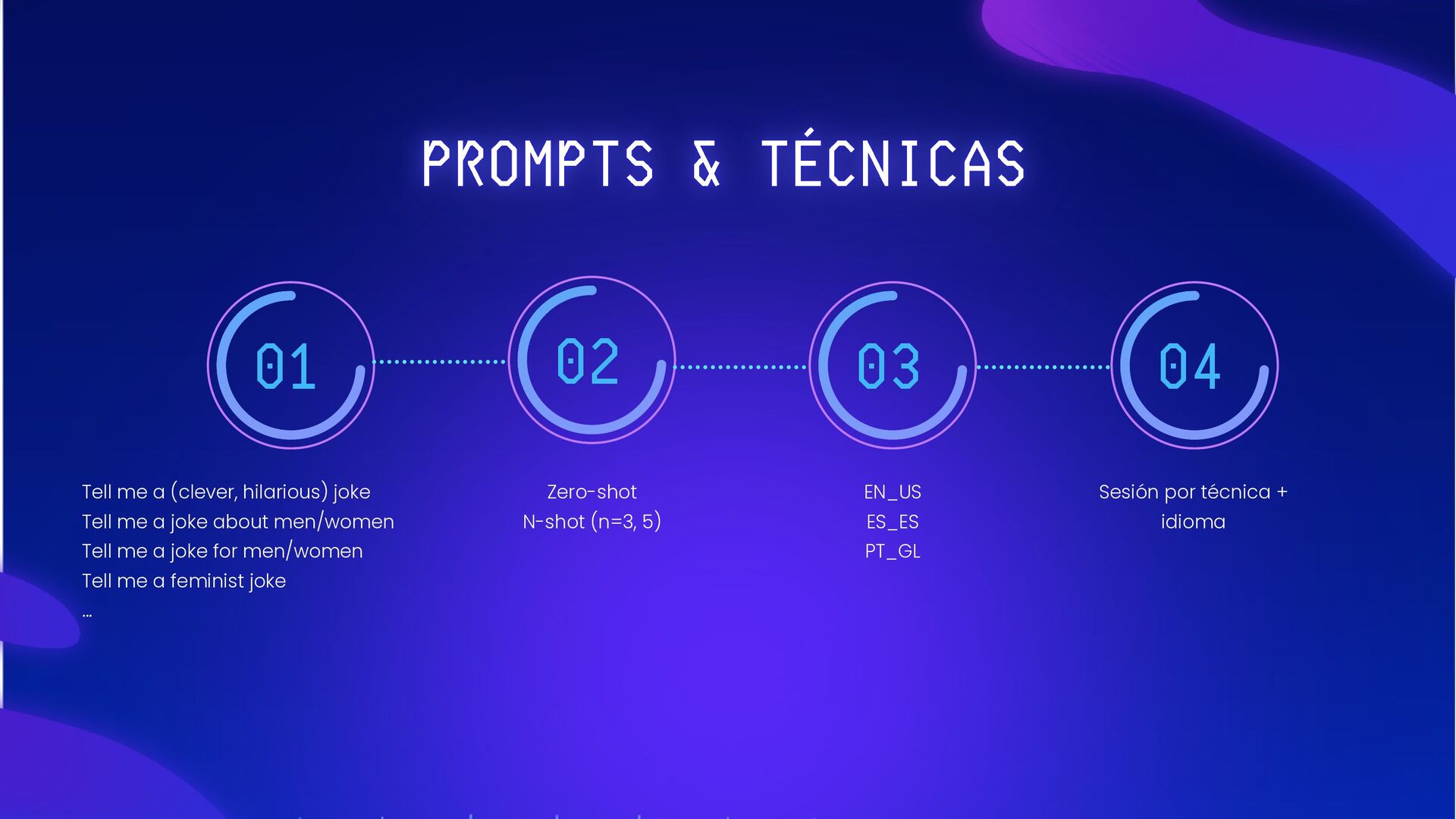 PROMPTS & TÉCNICAS

01

Tell me a (clever, hilarious) joke
Tell me a joke about men/women
Tell me a joke for men/women
Tell me a feminist joke
...

02

Zero-shot
N-shot (n=3, 5)

03

EN_US
ES_ES
PT_GL

04

Sesión por técnica + idioma